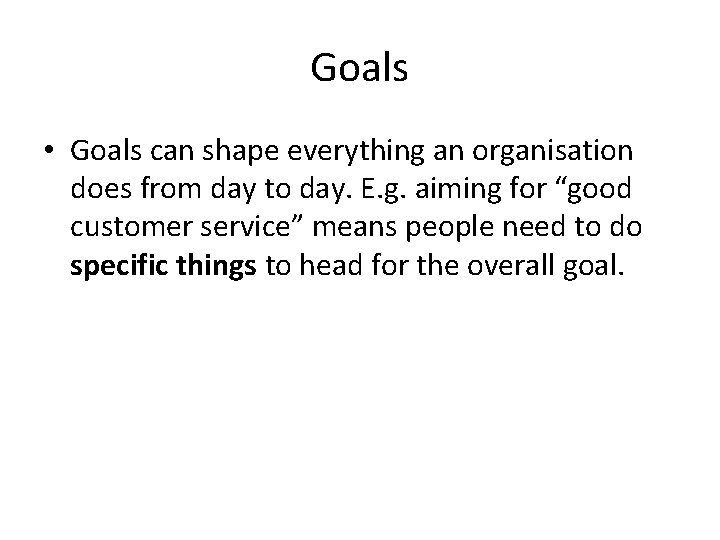 Goals

• Goals can shape everything an organisation does from day to day. E.g. aiming for “good customer service” means people need to do specific things to head for the overall goal.